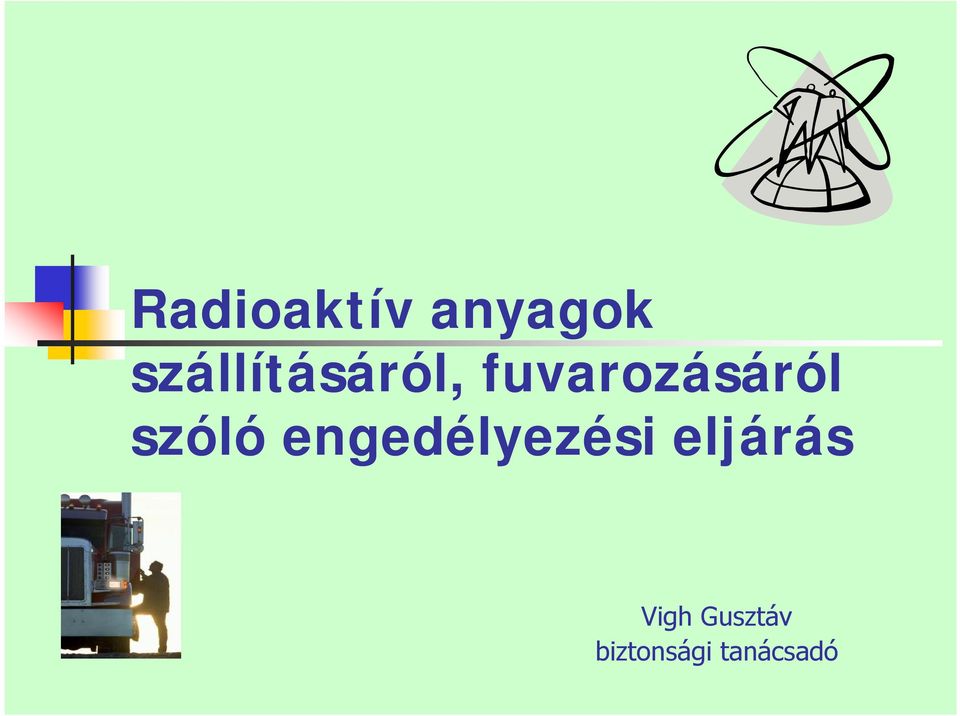 Radioaktív anyagok szállításáról, fuvarozásáról szóló engedélyezési eljárás

Vigh Gusztáv
biztonsági tanácsadó